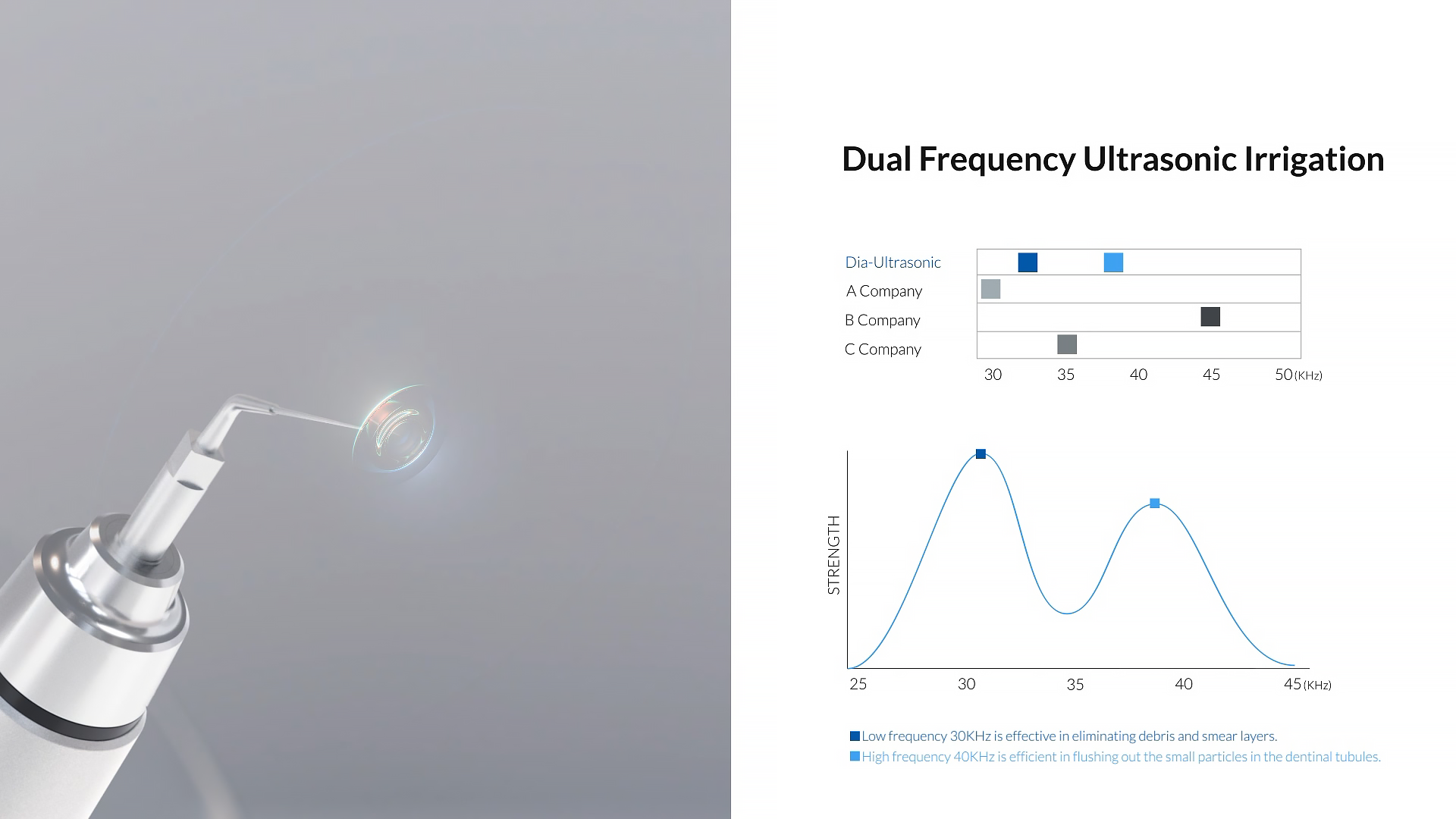 Dual Frequency Ultrasonic Irrigation

Dia-Ultrasonic
A Company
B Company
C Company

30 35 40 45 50 (KHz)

STRENGTH

25 30 35 40 45 (KHz)

Low frequency 30KHz is effective in eliminating debris and smear layers.
High frequency 40KHz is efficient in flushing out the small particles in the dentinal tubules.